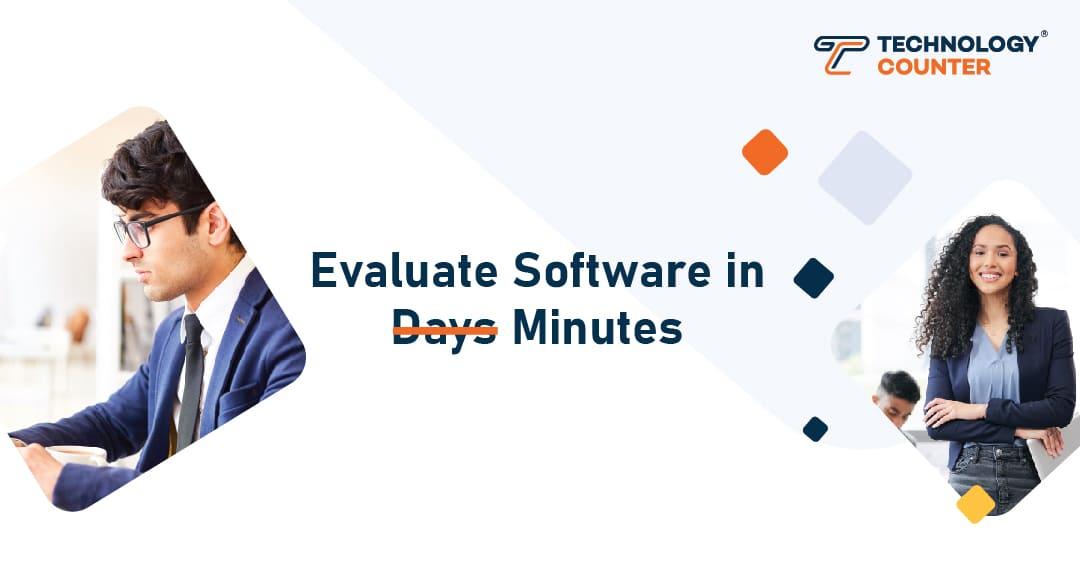 TECHNOLOGY®
COUNTER

Evaluate Software in
~~Days~~ Minutes